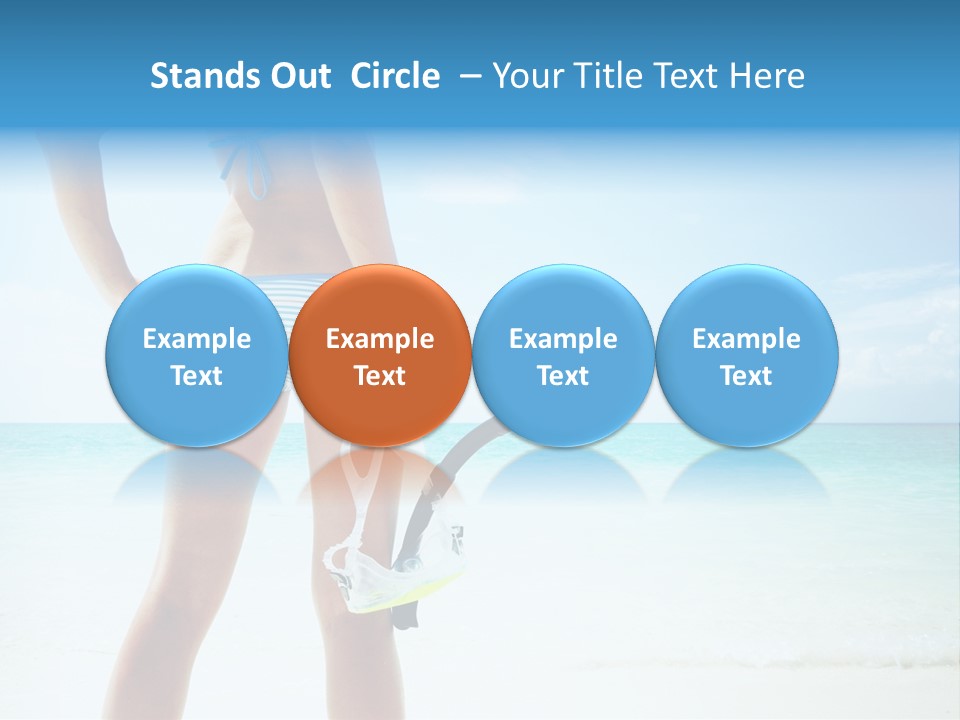 Stands Out Circle – Your Title Text Here

Example Text

Example Text

Example Text

Example Text